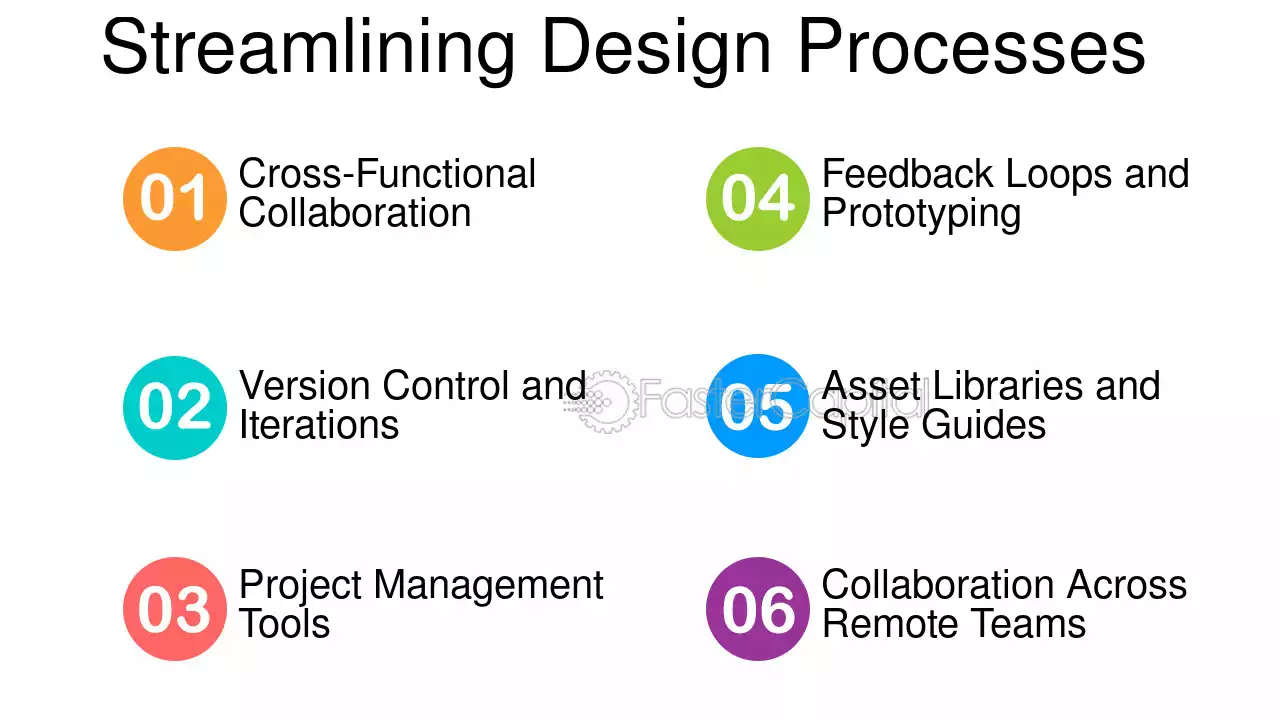 Streamlining Design Processes

01 Cross-Functional Collaboration

02 Version Control and Iterations

03 Project Management Tools

04 Feedback Loops and Prototyping

05 Asset Libraries and Style Guides

06 Collaboration Across Remote Teams

FasterCapital